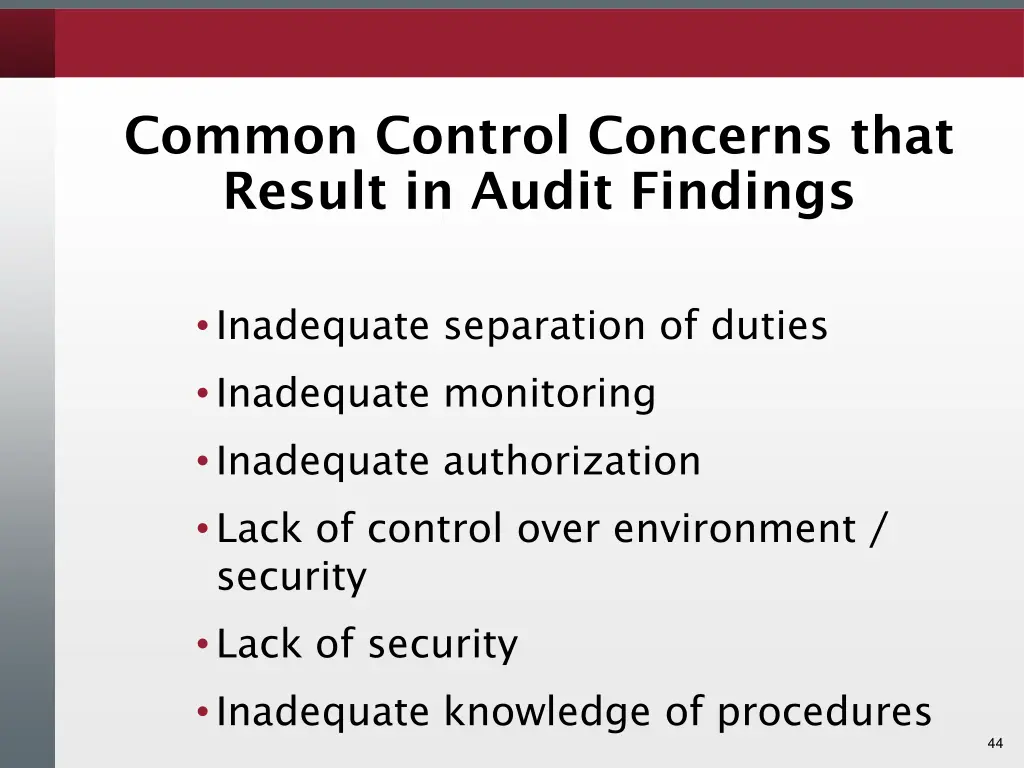 Common Control Concerns that Result in Audit Findings

• Inadequate separation of duties
• Inadequate monitoring
• Inadequate authorization
• Lack of control over environment / security
• Lack of security
• Inadequate knowledge of procedures

44